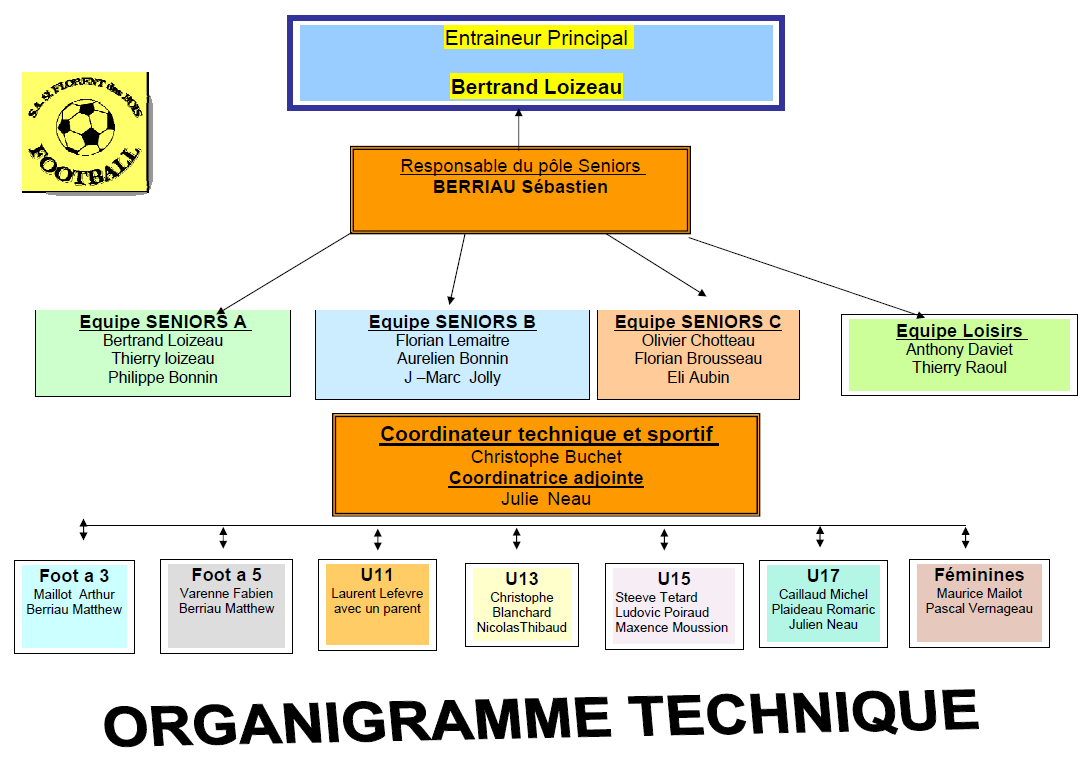 S.A. St FLORENT des BOIS
FOOTBALL

Entraineur Principal

Bertrand Loizeau

Responsable du pôle Seniors
BERRIAU Sébastien

Equipe SENIORS A
Bertrand Loizeau
Thierry loizeau
Philippe Bonnin

Equipe SENIORS B
Florian Lemaitre
Aurelien Bonnin
J –Marc Jolly

Equipe SENIORS C
Olivier Chotteau
Florian Brousseau
Eli Aubin

Equipe Loisirs
Anthony Daviet
Thierry Raoul

Coordinateur technique et sportif
Christophe Buchet
Coordinatrice adjointe
Julie Neau

Foot a 3
Maillot Arthur
Berriau Matthew

Foot a 5
Varenne Fabien
Berriau Matthew

U11
Laurent Lefevre
avec un parent

U13
Christophe
Blanchard
NicolasThibaud

U15
Steeve Tetard
Ludovic Poiraud
Maxence Moussion

U17
Caillaud Michel
Plaideau Romaric
Julien Neau

Féminines
Maurice Mailot
Pascal Vernageau

ORGANIGRAMME TECHNIQUE